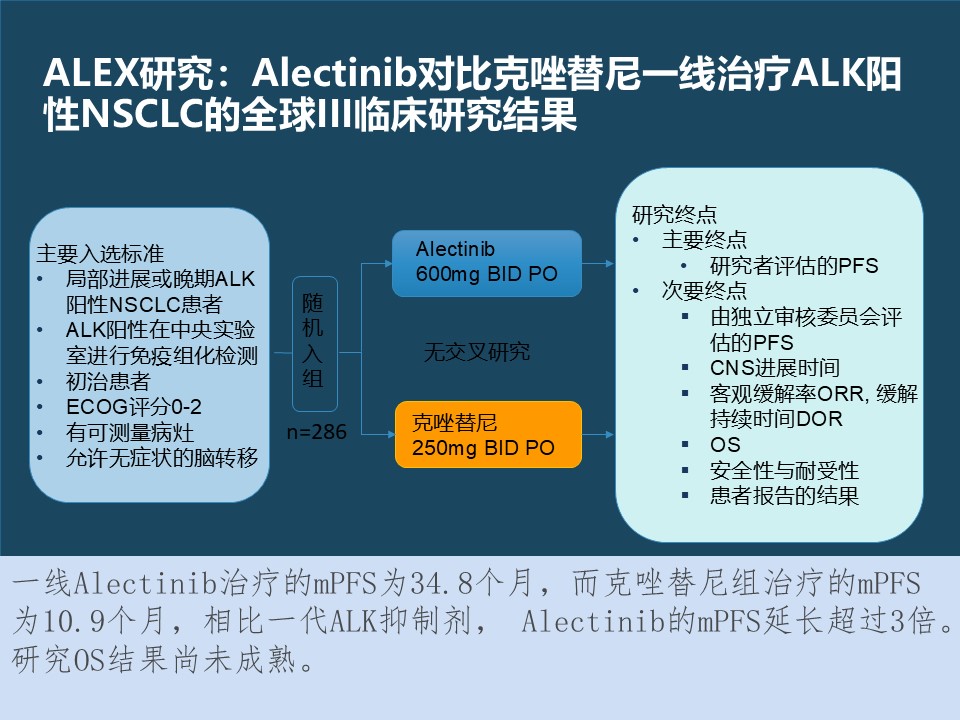 ALEX研究：Alectinib对比克唑替尼一线治疗ALK阳性NSCLC的全球III临床研究结果

主要入选标准
• 局部进展或晚期ALK阳性NSCLC患者
• ALK阳性在中央实验室进行免疫组化检测
• 初治患者
• ECOG评分0-2
• 有可测量病灶
• 允许无症状的脑转移

随机入组

n=286

Alectinib
600mg BID PO

无交叉研究

克唑替尼
250mg BID PO

研究终点
• 主要终点
• 研究者评估的PFS
• 次要终点
▪ 由独立审核委员会评估的PFS
▪ CNS进展时间
▪ 客观缓解率ORR, 缓解持续时间DOR
▪ OS
▪ 安全性与耐受性
▪ 患者报告的结果

一线Alectinib治疗的mPFS为34.8个月，而克唑替尼组治疗的mPFS为10.9个月，相比一代ALK抑制剂， Alectinib的mPFS延长超过3倍。研究OS结果尚未成熟。